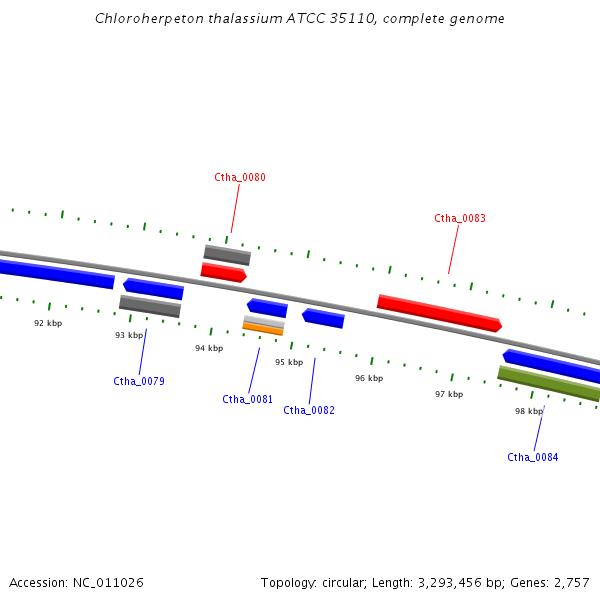 Chloroherpeton thalassium ATCC 35110, complete genome

Ctha_0080

Ctha_0083

92 kbp

93 kbp

94 kbp

95 kbp

96 kbp

97 kbp

98 kbp

Ctha_0079

Ctha_0081

Ctha_0082

Ctha_0084

Accession: NC_011026

Topology: circular; Length: 3,293,456 bp; Genes: 2,757